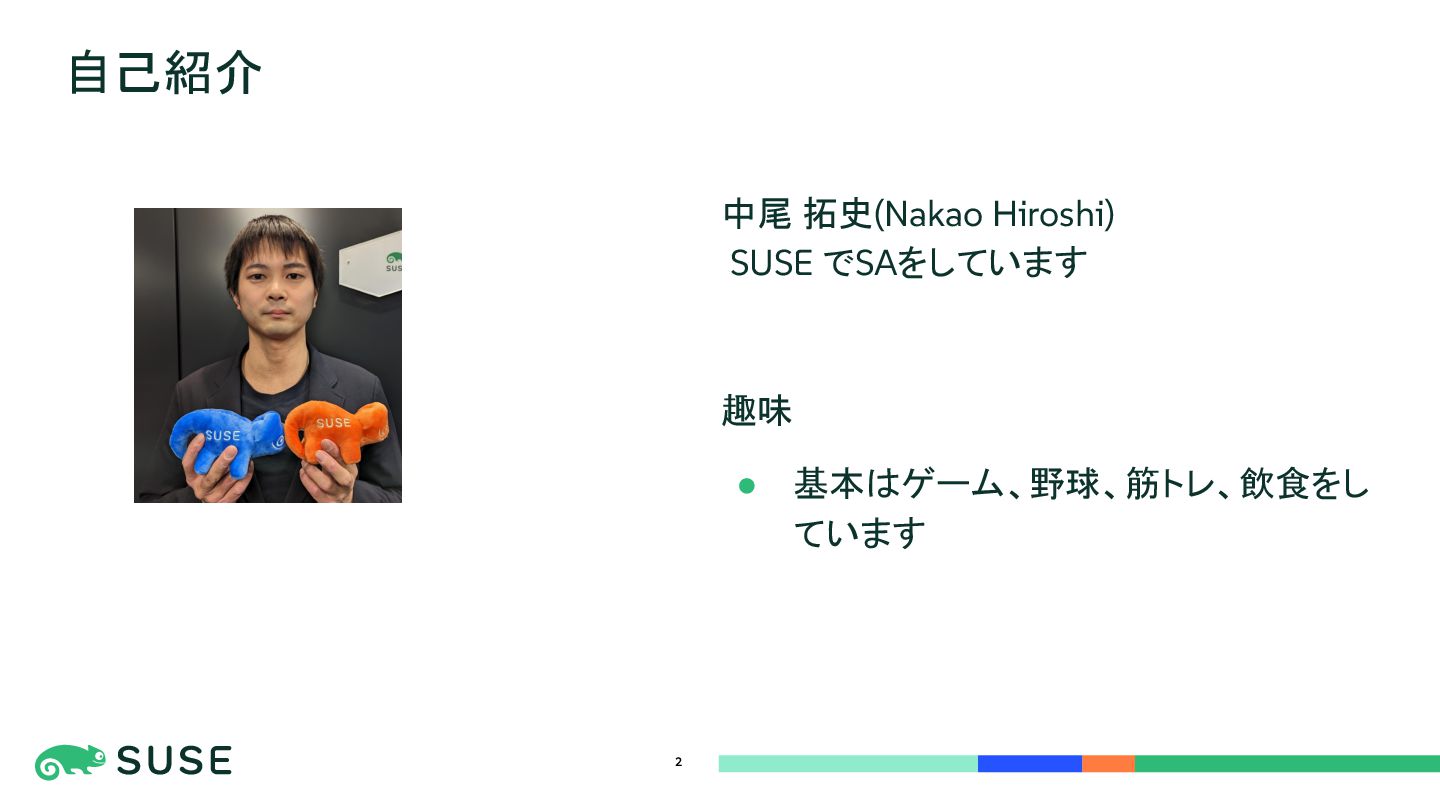 自己紹介

SUSE

SUSE

SUSE

中尾 拓史(Nakao Hiroshi)
SUSE でSAをしています

趣味

● 基本はゲーム、野球、筋トレ、飲食をしています

SUSE

2